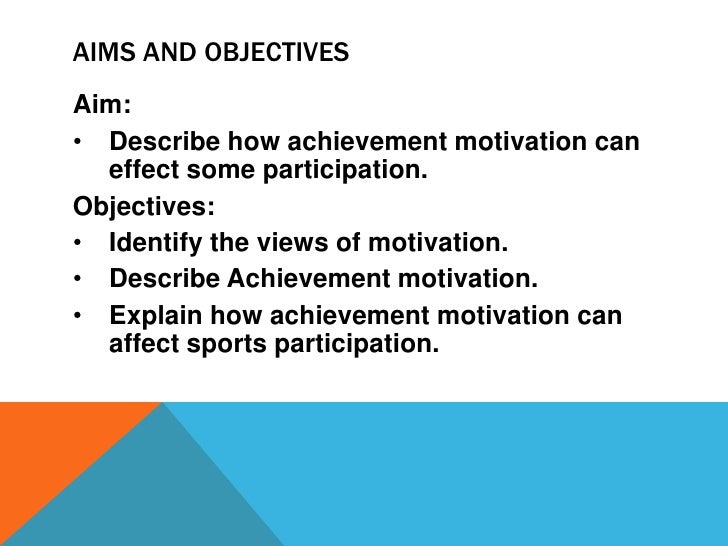 AIMS AND OBJECTIVES

Aim:

• Describe how achievement motivation can effect some participation.

Objectives:

• Identify the views of motivation.
• Describe Achievement motivation.
• Explain how achievement motivation can affect sports participation.